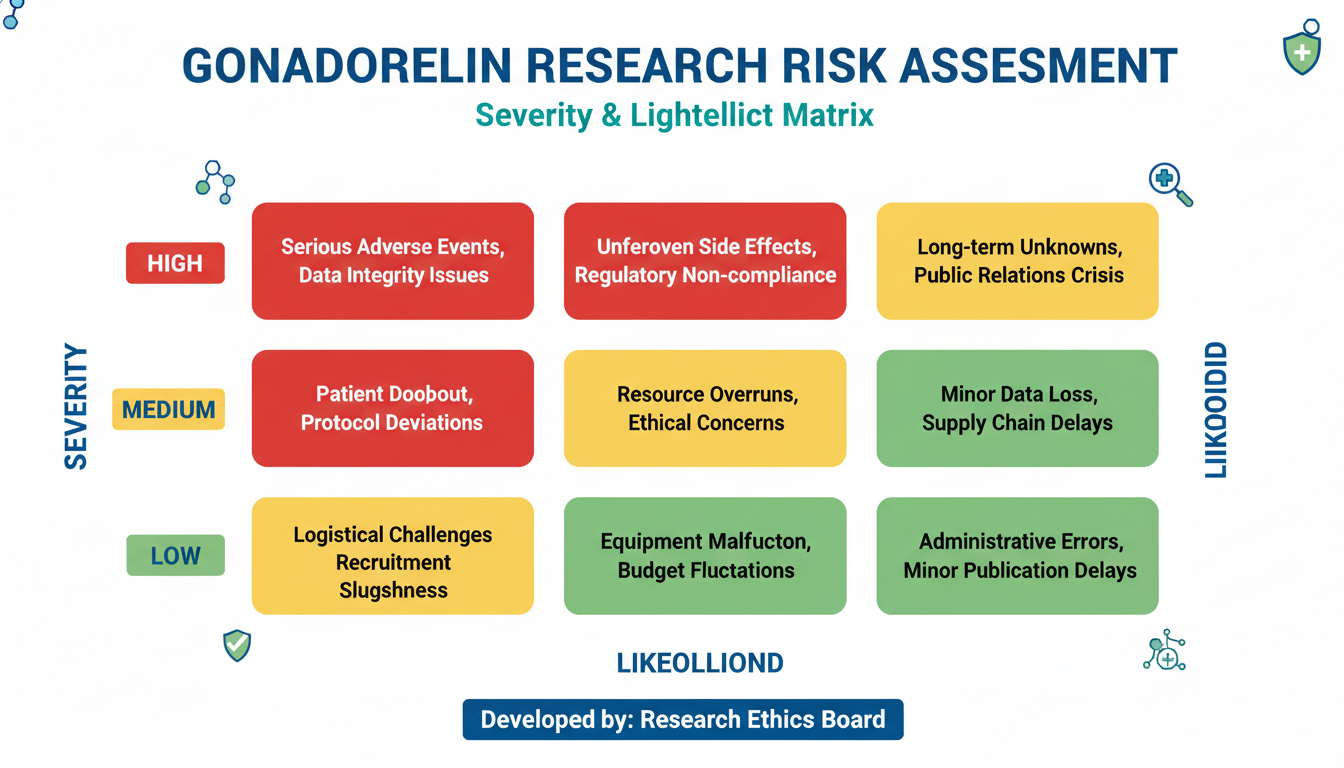 GONADORELIN RESEARCH RISK ASSESMENT

Severity & Lightellict Matrix

SEVERITY

HIGH

Serious Adverse Events, Data Integrity Issues

Unferoven Side Effects, Regulatory Non-compliance

Long-term Unknowns, Public Relations Crisis

MEDIUM

Patient Doobout, Protocol Deviations

Resource Overruns, Ethical Concerns

Minor Data Loss, Supply Chain Delays

LOW

Logistical Challenges Recruitment Slugshness

Equipment Malfucton, Budget Fluctations

Administrative Errors, Minor Publication Delays

LIIKOOIDID

LIKEOLLIOND

Developed by: Research Ethics Board